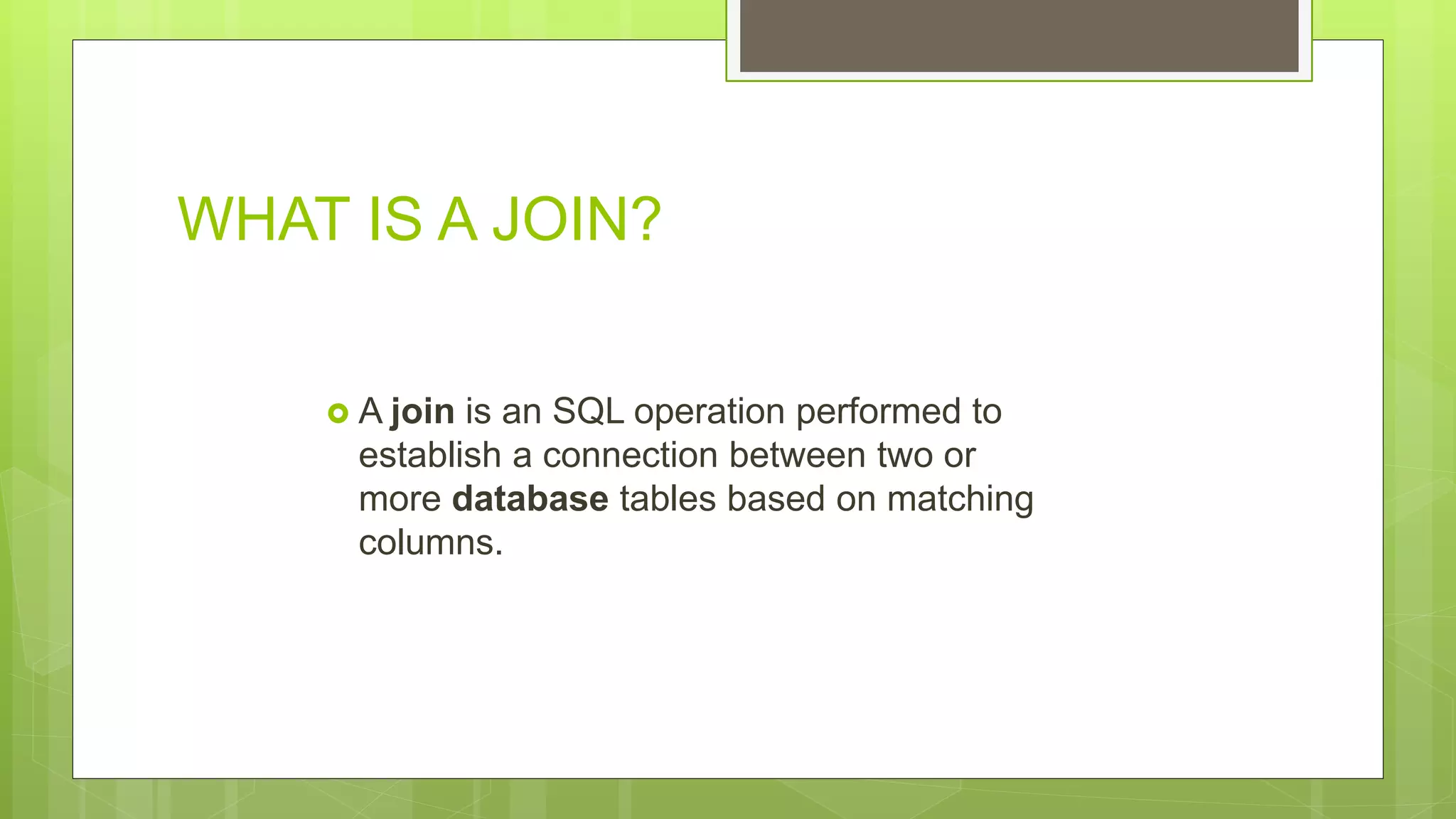 WHAT IS A JOIN?

A join is an SQL operation performed to establish a connection between two or more database tables based on matching columns.